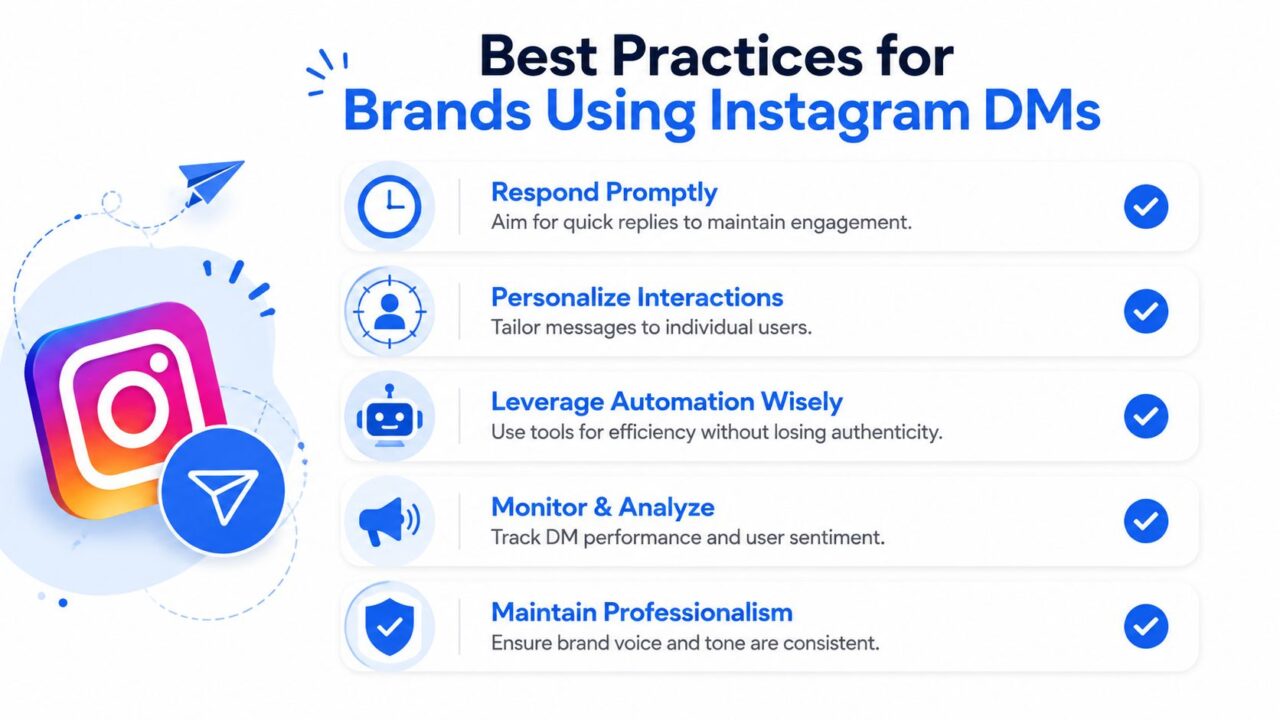 Best Practices for Brands Using Instagram DMs

Respond Promptly
Aim for quick replies to maintain engagement.

Personalize Interactions
Tailor messages to individual users.

Leverage Automation Wisely
Use tools for efficiency without losing authenticity.

Monitor & Analyze
Track DM performance and user sentiment.

Maintain Professionalism
Ensure brand voice and tone are consistent.